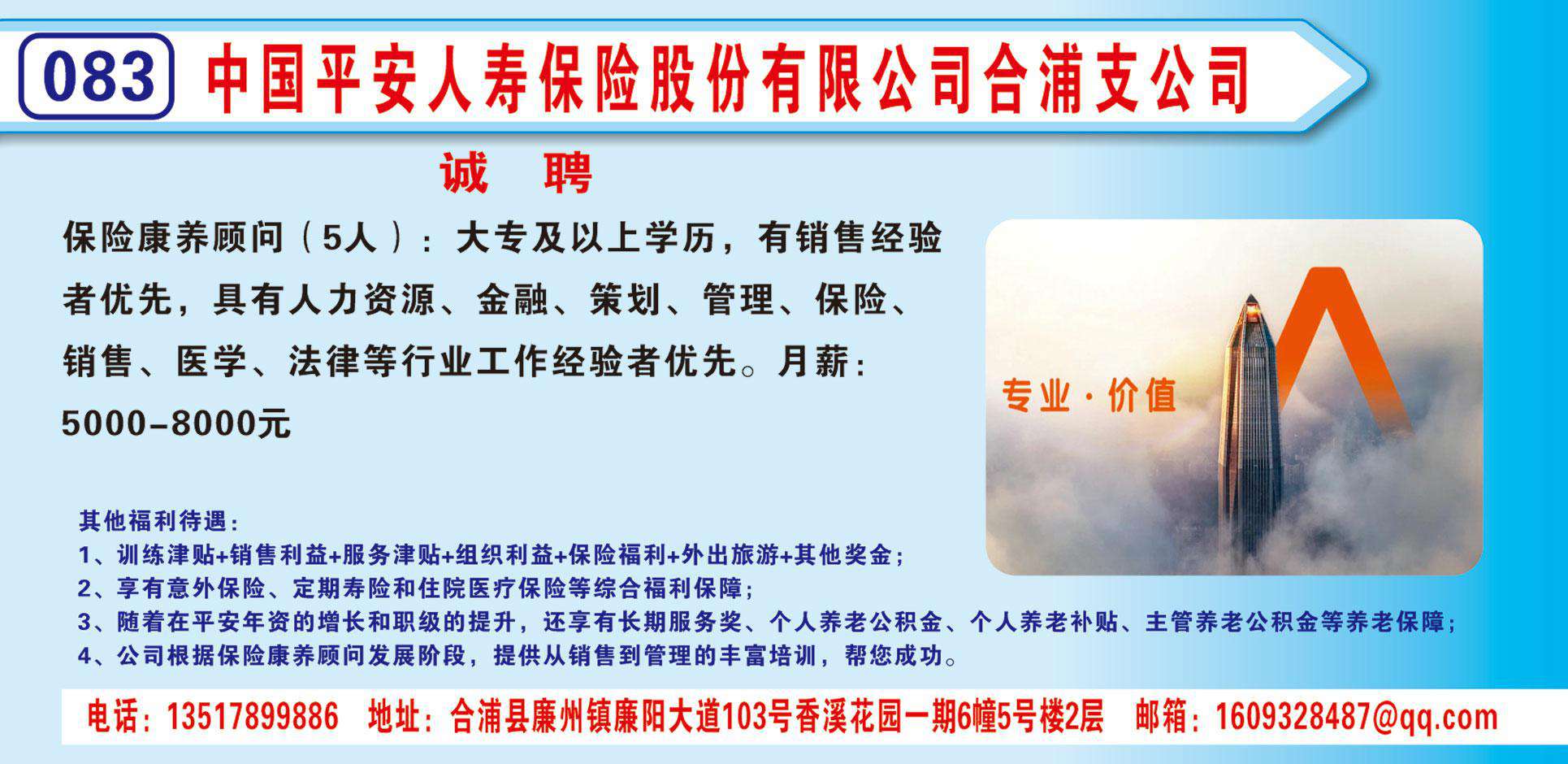 083 中国平安人寿保险股份有限公司合浦支公司

诚 聘

保险康养顾问（5人）：大专及以上学历，有销售经验者优先，具有人力资源、金融、策划、管理、保险、销售、医学、法律等行业工作经验者优先。月薪：5000-8000元

专业·价值

其他福利待遇：
1、训练津贴+销售利益+服务津贴+组织利益+保险福利+外出旅游+其他奖金；
2、享有意外保险、定期寿险和住院医疗保险等综合福利保障；
3、随着在平安年资的增长和职级的提升，还享有长期服务奖、个人养老公积金、个人养老补贴、主管养老公积金等养老保障；
4、公司根据保险康养顾问发展阶段，提供从销售到管理的丰富培训，帮您成功。

电话：13517899886 地址：合浦县廉州镇廉阳大道103号香溪花园一期6幢5号楼2层 邮箱：1609328487@qq.com